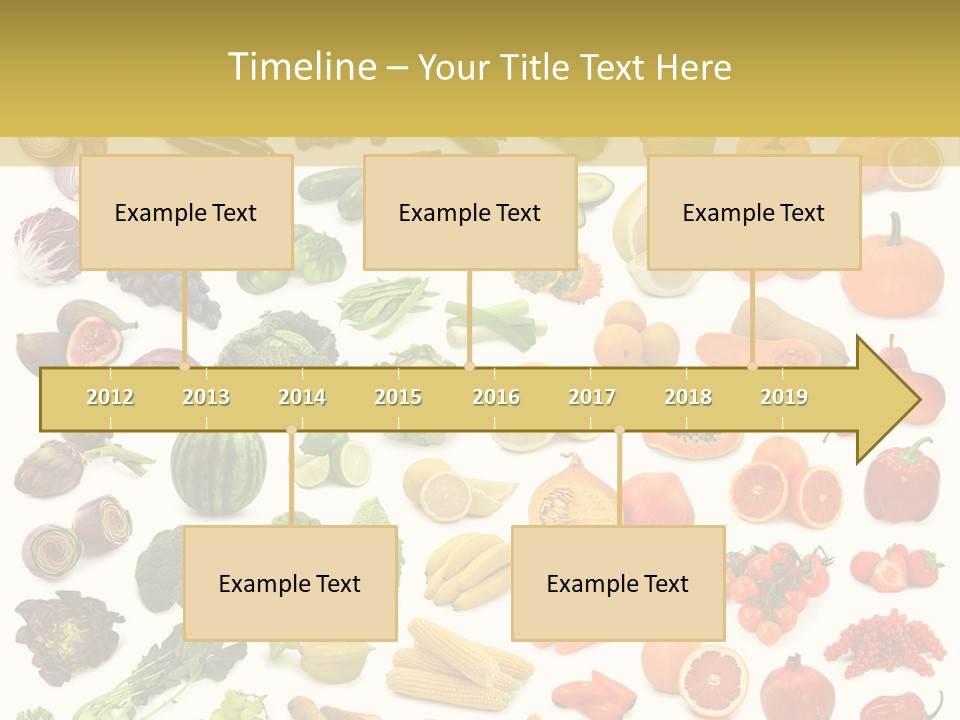 Timeline – Your Title Text Here

Example Text

Example Text

Example Text

2012 2013 2014 2015 2016 2017 2018 2019

Example Text

Example Text